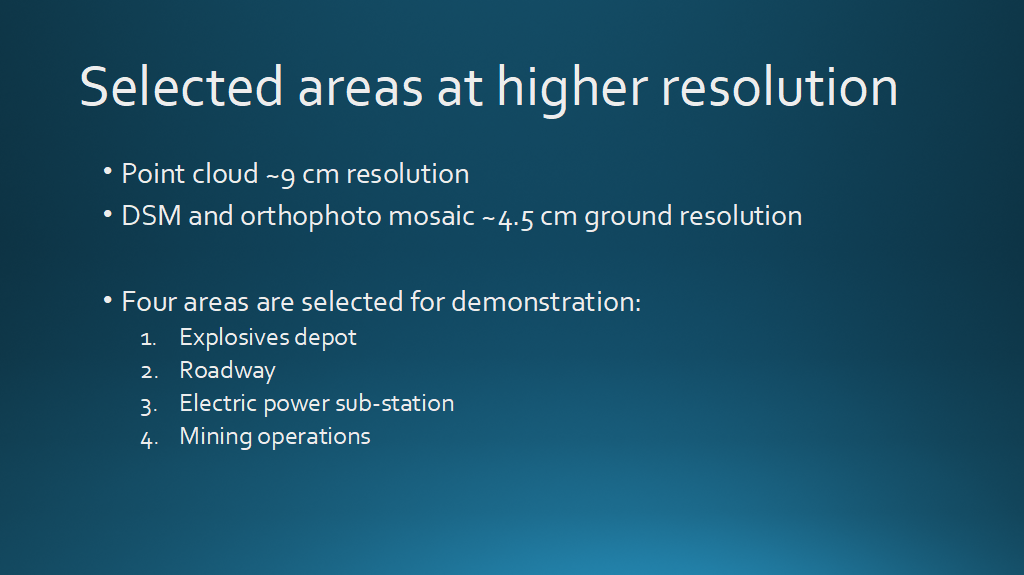 Selected areas at higher resolution

• Point cloud ~9 cm resolution
• DSM and orthophoto mosaic ~4.5 cm ground resolution

• Four areas are selected for demonstration:
1. Explosives depot
2. Roadway
3. Electric power sub-station
4. Mining operations